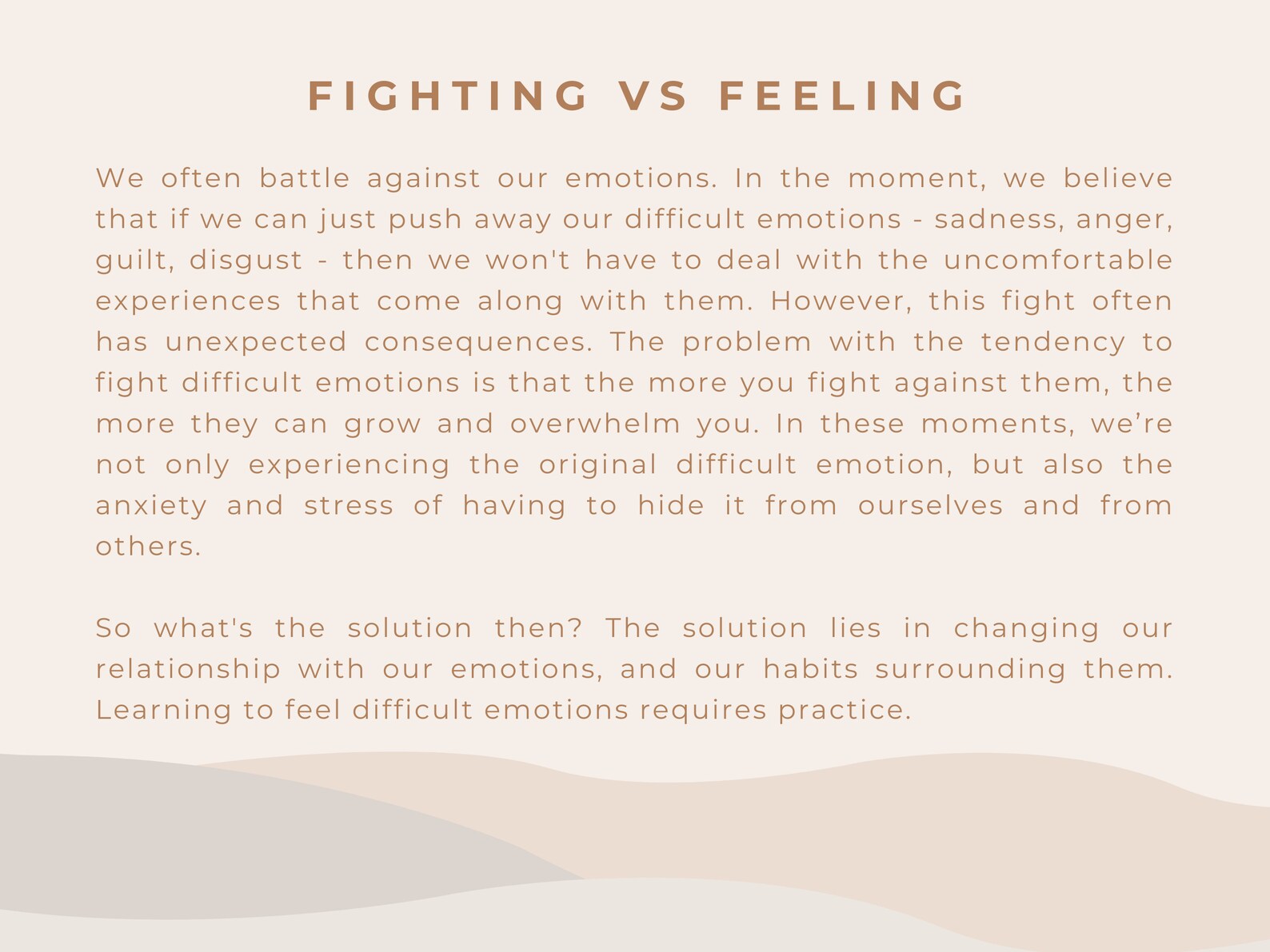 FIGHTING VS FEELING

We often battle against our emotions. In the moment, we believe that if we can just push away our difficult emotions - sadness, anger, guilt, disgust - then we won't have to deal with the uncomfortable experiences that come along with them. However, this fight often has unexpected consequences. The problem with the tendency to fight difficult emotions is that the more you fight against them, the more they can grow and overwhelm you. In these moments, we’re not only experiencing the original difficult emotion, but also the anxiety and stress of having to hide it from ourselves and from others.

So what's the solution then? The solution lies in changing our relationship with our emotions, and our habits surrounding them. Learning to feel difficult emotions requires practice.